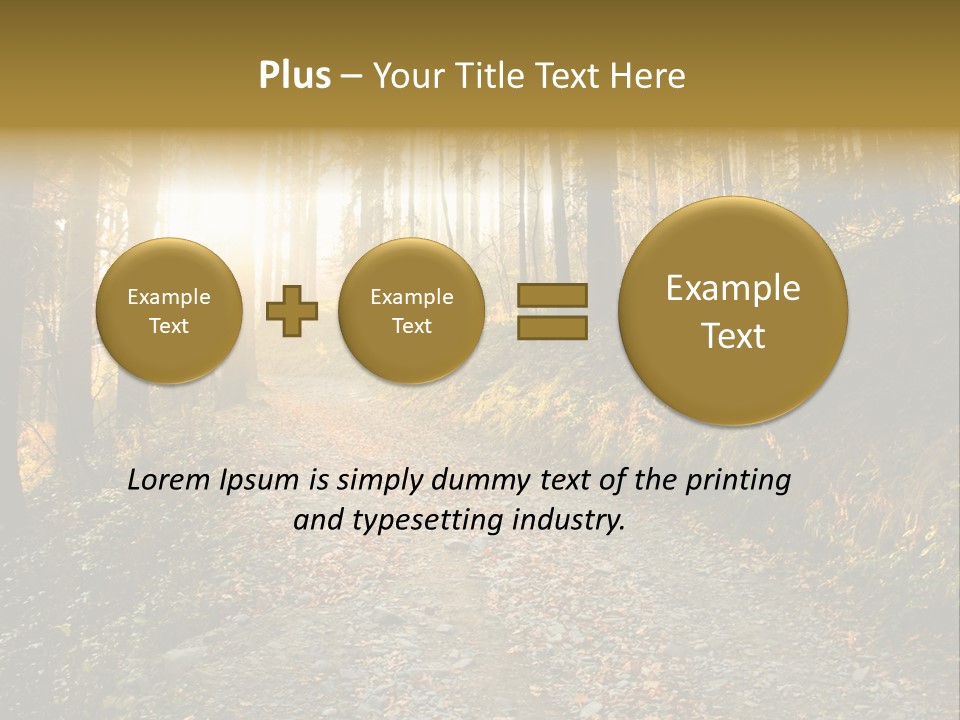 Plus – Your Title Text Here

Example Text

Example Text

Example Text

Lorem Ipsum is simply dummy text of the printing and typesetting industry.